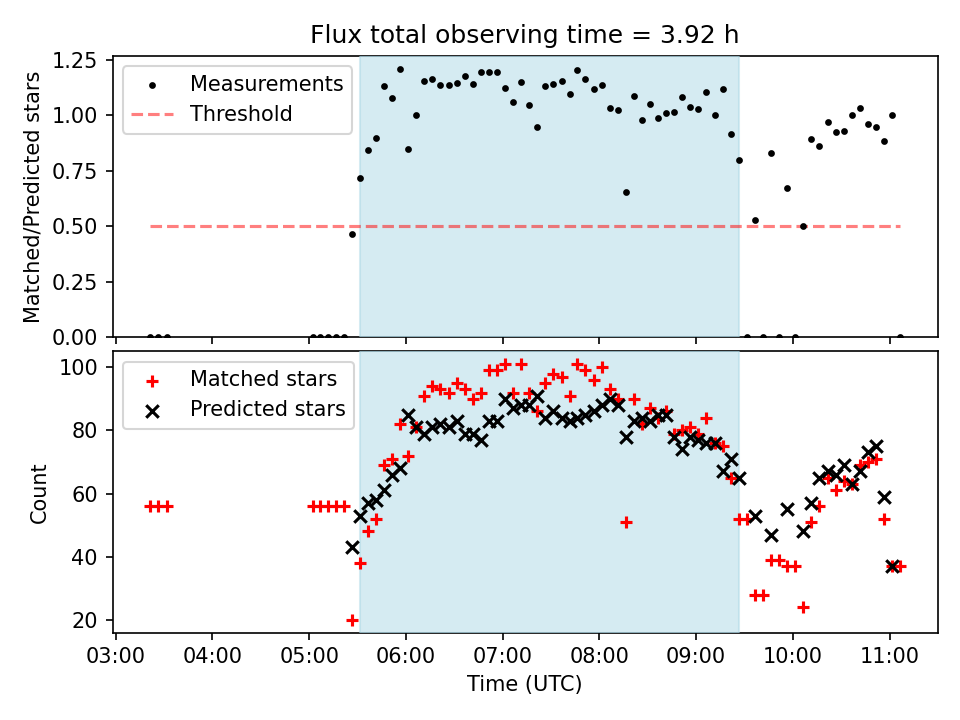 Flux total observing time = 3.92 h

Measurements
Threshold

Matched/Predicted stars

1.25
1.00
0.75
0.50
0.25
0.00

Matched stars
Predicted stars

Count

100
80
60
40
20

03:00
04:00
05:00
06:00
07:00
08:00
09:00
10:00
11:00

Time (UTC)